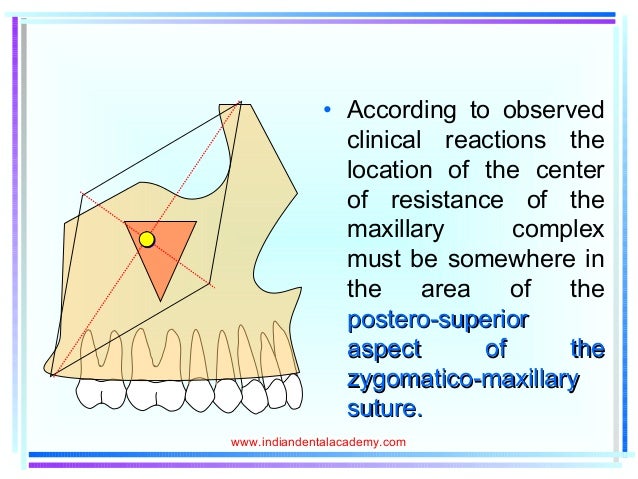 • According to observed clinical reactions the location of the center of resistance of the maxillary complex must be somewhere in the area of the postero-superior aspect of the zygomatico-maxillary suture.

www.indiandentalacademy.com